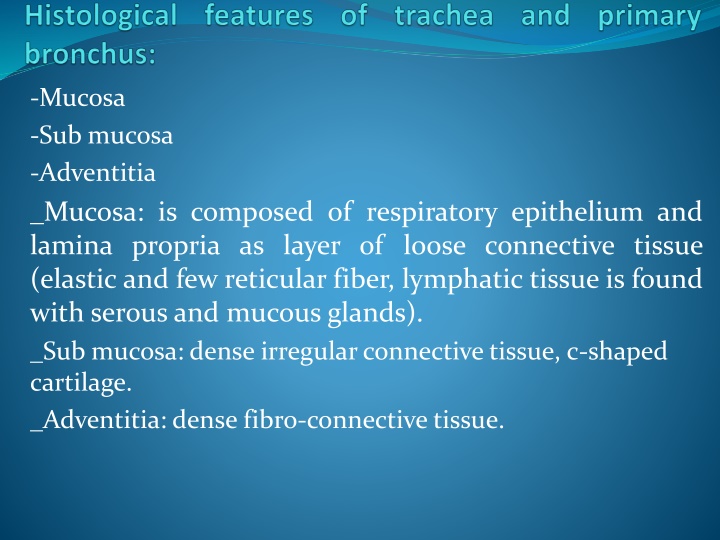 Histological features of trachea and primary bronchus:

-Mucosa

-Sub mucosa

-Adventitia

_Mucosa: is composed of respiratory epithelium and lamina propria as layer of loose connective tissue (elastic and few reticular fiber, lymphatic tissue is found with serous and mucous glands).

_Sub mucosa: dense irregular connective tissue, c-shaped cartilage.

_Adventitia: dense fibro-connective tissue.